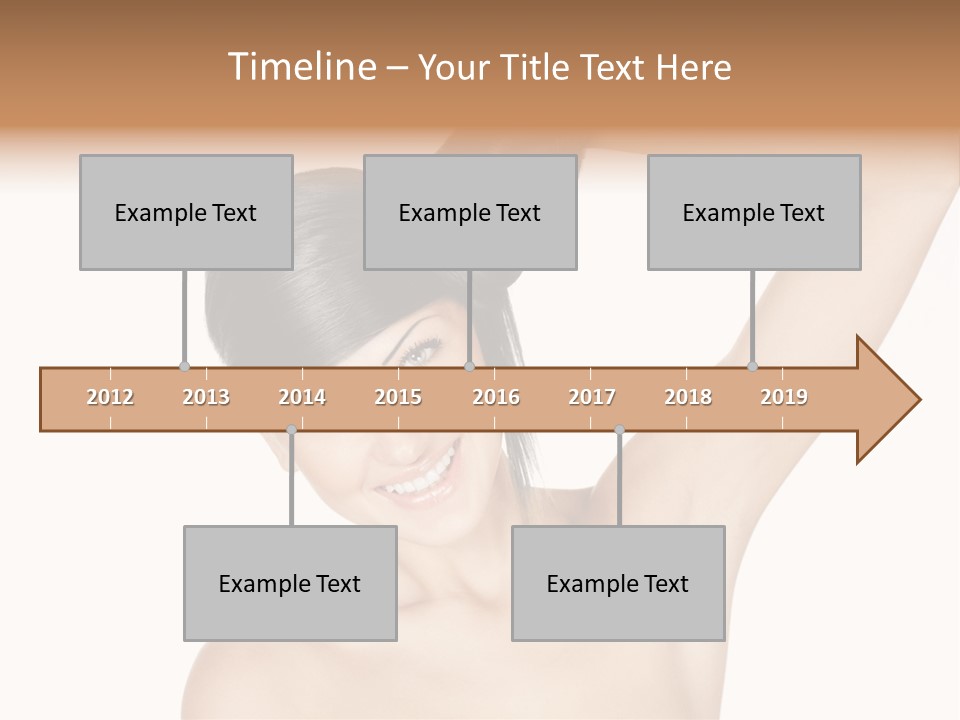 Timeline – Your Title Text Here

Example Text

Example Text

Example Text

2012 2013 2014 2015 2016 2017 2018 2019

Example Text

Example Text